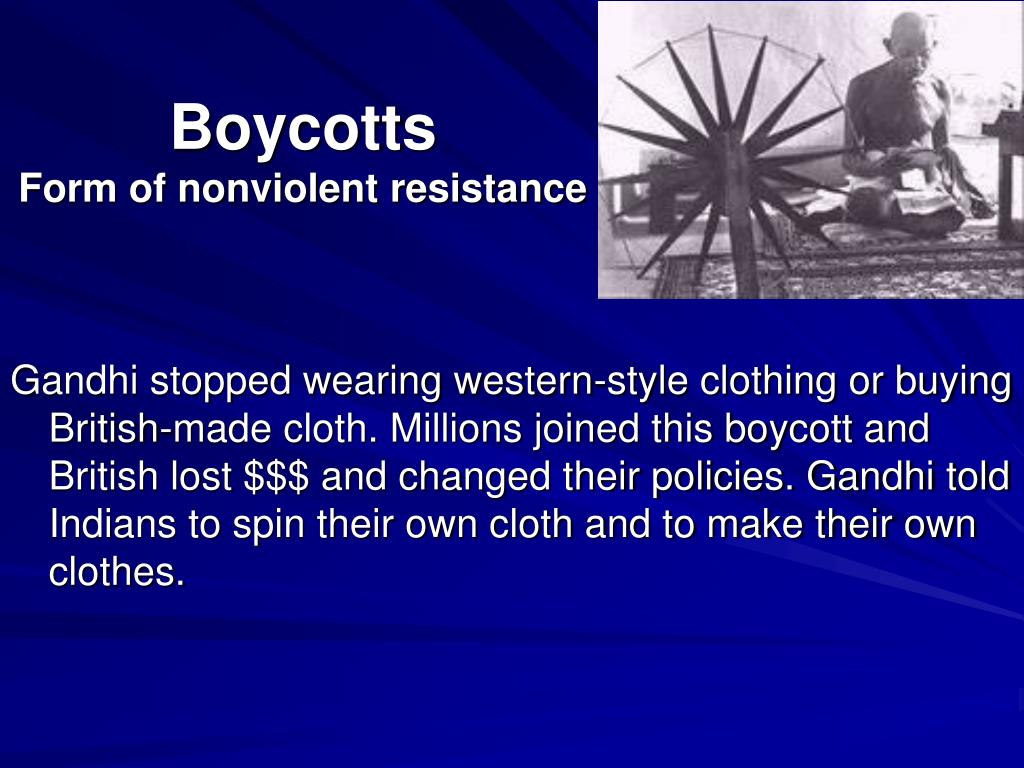 Boycotts
Form of nonviolent resistance

Gandhi stopped wearing western-style clothing or buying British-made cloth. Millions joined this boycott and British lost \$\$\$ and changed their policies. Gandhi told Indians to spin their own cloth and to make their own clothes.